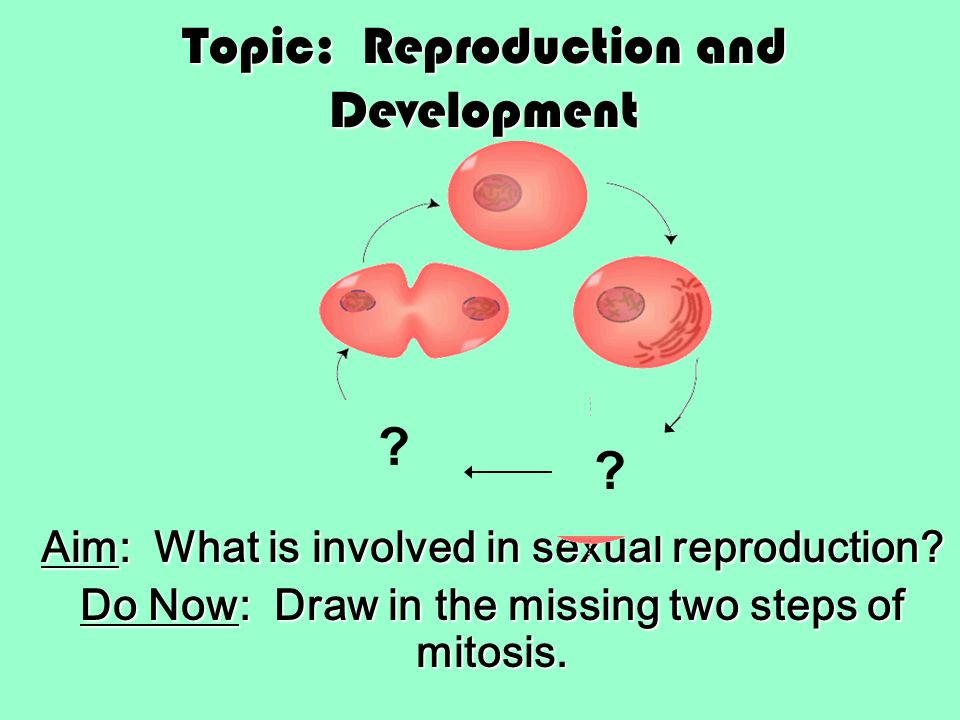 Topic: Reproduction and Development

?

?

Aim: What is involved in sexual reproduction?

Do Now: Draw in the missing two steps of mitosis.